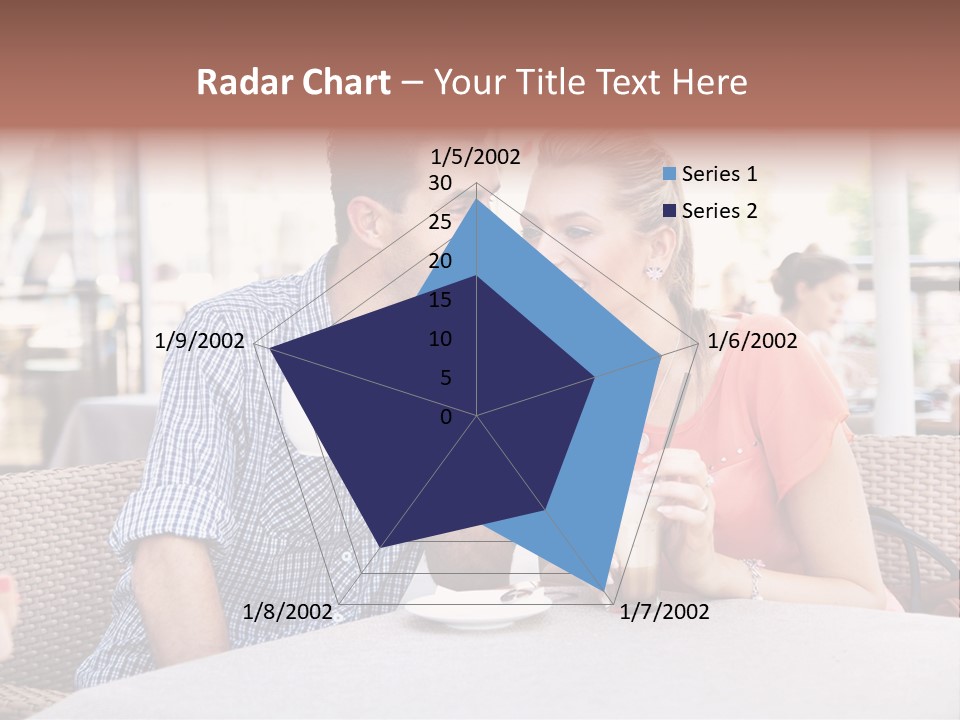 Radar Chart – Your Title Text Here

1/5/2002
30
25
20
15
10
5
0
1/6/2002
1/7/2002
1/8/2002
1/9/2002

Series 1
Series 2